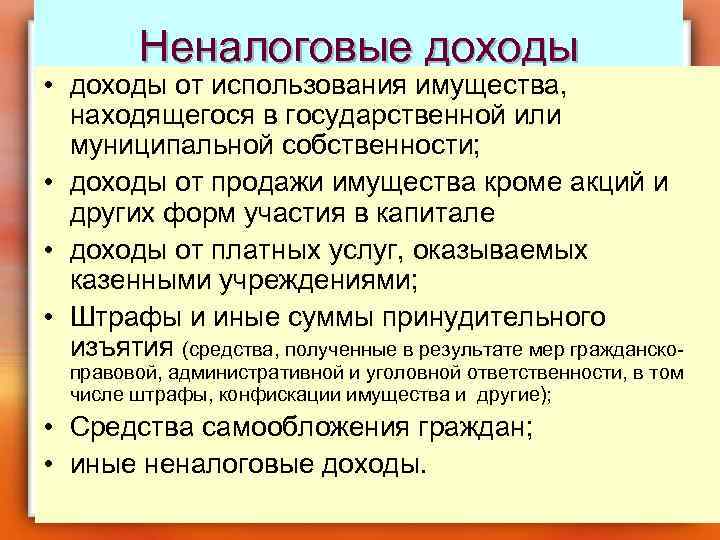 Неналоговые доходы

• доходы от использования имущества, находящегося в государственной или муниципальной собственности;
• доходы от продажи имущества кроме акций и других форм участия в капитале
• доходы от платных услуг, оказываемых казенными учреждениями;
• Штрафы и иные суммы принудительного изъятия (средства, полученные в результате мер гражданско-правовой, административной и уголовной ответственности, в том числе штрафы, конфискации имущества и другие);
• Средства самообложения граждан;
• иные неналоговые доходы.